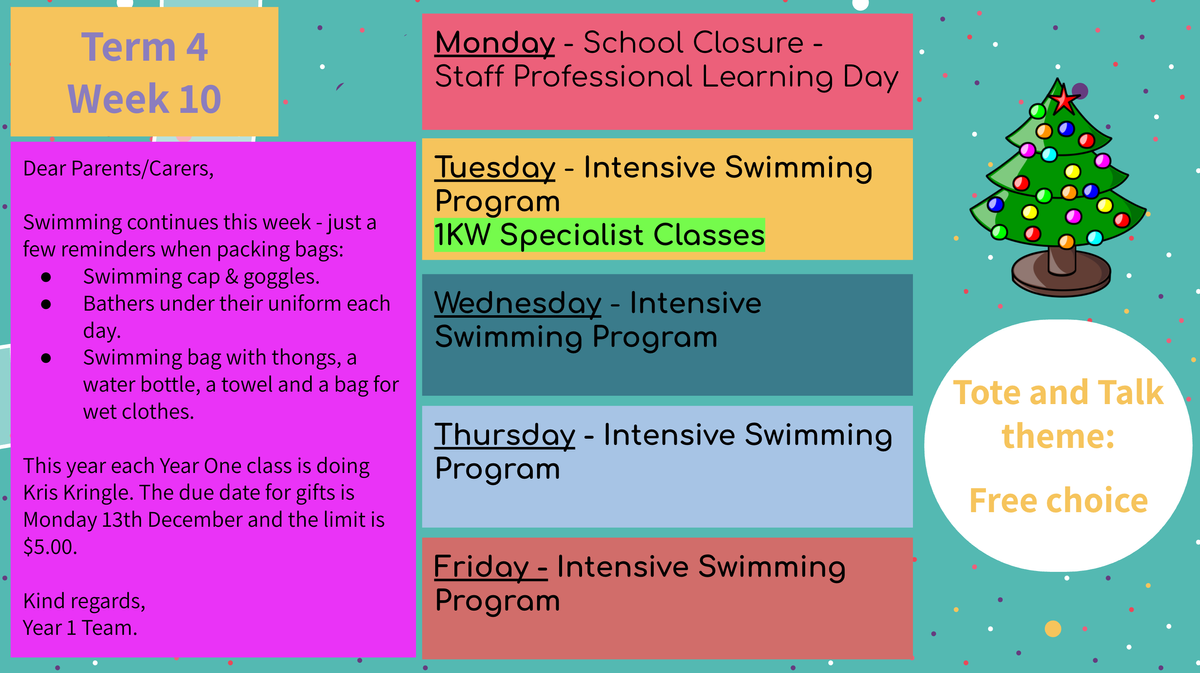 Term 4
Week 10

Dear Parents/Carers,

Swimming continues this week - just a few reminders when packing bags:
● Swimming cap & goggles.
● Bathers under their uniform each day.
● Swimming bag with thongs, a water bottle, a towel and a bag for wet clothes.

This year each Year One class is doing Kris Kringle. The due date for gifts is Monday 13th December and the limit is $5.00.

Kind regards,
Year 1 Team.

Monday - School Closure - Staff Professional Learning Day

Tuesday - Intensive Swimming Program
1KW Specialist Classes

Wednesday - Intensive Swimming Program

Thursday - Intensive Swimming Program

Friday - Intensive Swimming Program

Tote and Talk theme:

Free choice